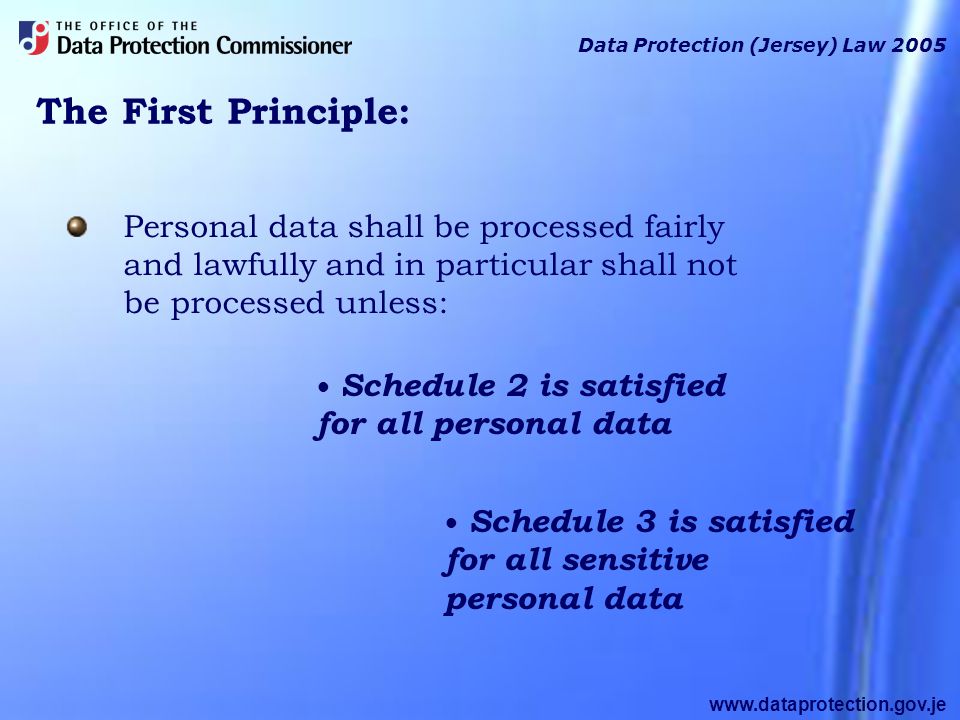 THE OFFICE OF THE
Data Protection Commissioner

Data Protection (Jersey) Law 2005

The First Principle:

Personal data shall be processed fairly and lawfully and in particular shall not be processed unless:

• Schedule 2 is satisfied for all personal data

• Schedule 3 is satisfied for all sensitive personal data

www.dataprotection.gov.je